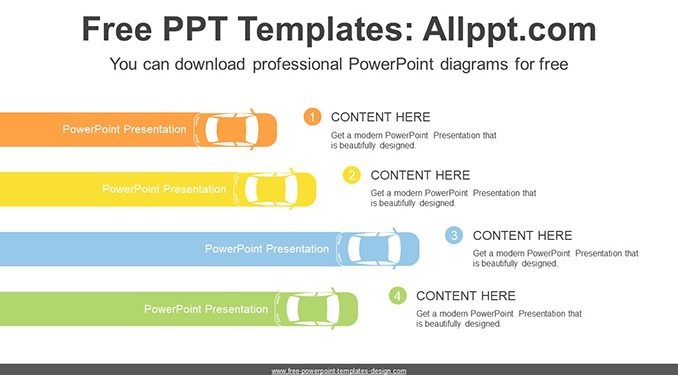 Free PPT Templates: Allppt.com

You can download professional PowerPoint diagrams for free

PowerPoint Presentation

1 CONTENT HERE

Get a modern PowerPoint Presentation that is beautifully designed.

PowerPoint Presentation

2 CONTENT HERE

Get a modern PowerPoint Presentation that is beautifully designed.

PowerPoint Presentation

3 CONTENT HERE

Get a modern PowerPoint Presentation that is beautifully designed.

PowerPoint Presentation

4 CONTENT HERE

Get a modern PowerPoint Presentation that is beautifully designed.

www.free-powerpoint-templates-design.com